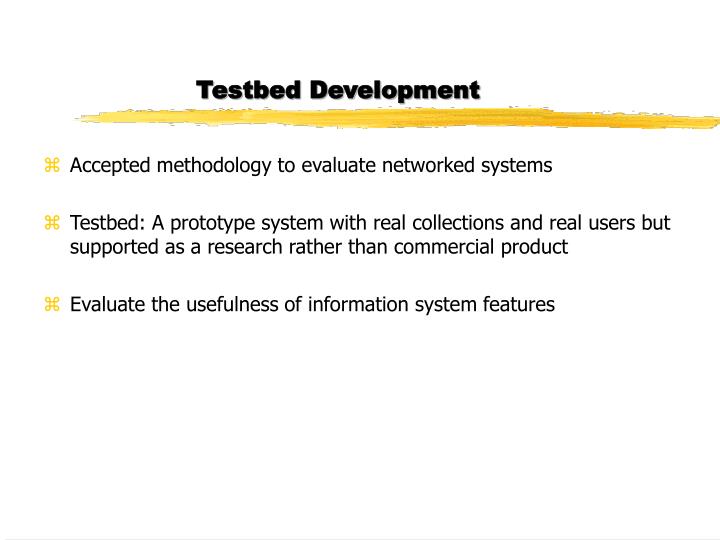 Testbed Development

⌘ Accepted methodology to evaluate networked systems

⌘ Testbed: A prototype system with real collections and real users but supported as a research rather than commercial product

⌘ Evaluate the usefulness of information system features